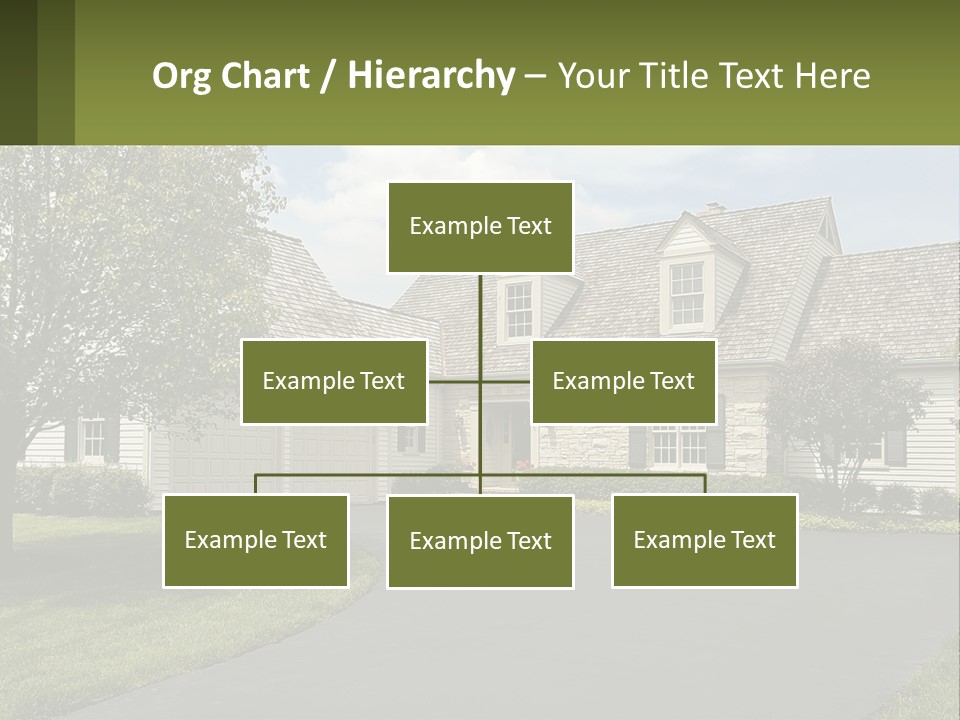 Org Chart / Hierarchy – Your Title Text Here

Example Text

Example Text

Example Text

Example Text

Example Text

Example Text